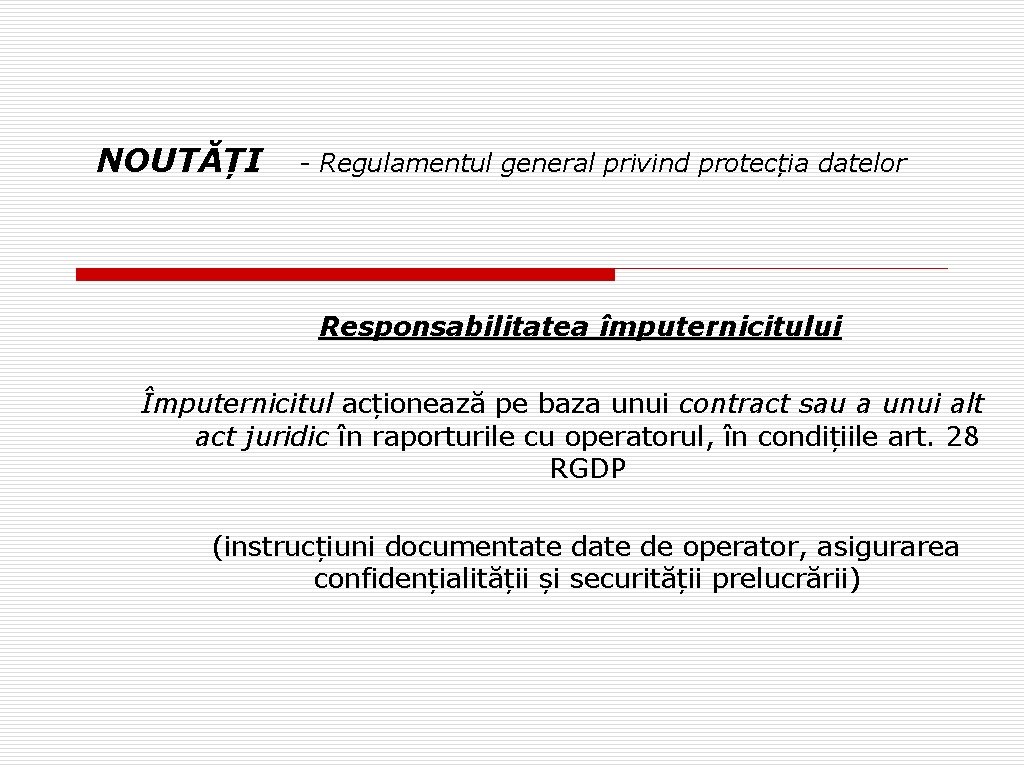 NOUTĂȚI - Regulamentul general privind protecția datelor

Responsabilitatea împuternicitului

Împuternicitul acționează pe baza unui contract sau a unui alt act juridic în raporturile cu operatorul, în condițiile art. 28 RGDP

(instrucțiuni documentate date de operator, asigurarea confidențialității și securității prelucrării)